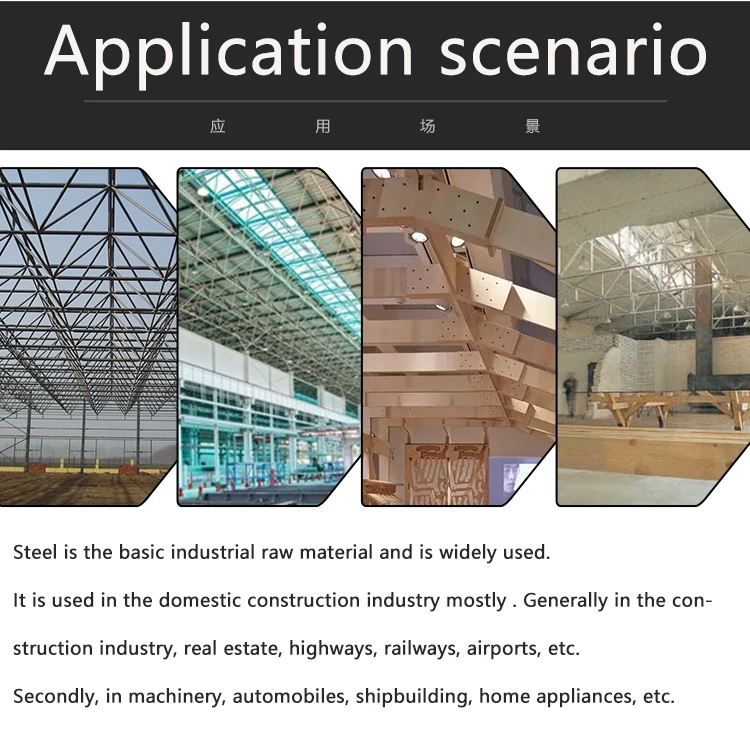 Application scenario

应 用 场 景

Steel is the basic industrial raw material and is widely used.

It is used in the domestic construction industry mostly . Generally in the construction industry, real estate, highways, railways, airports, etc.

Secondly, in machinery, automobiles, shipbuilding, home appliances, etc.